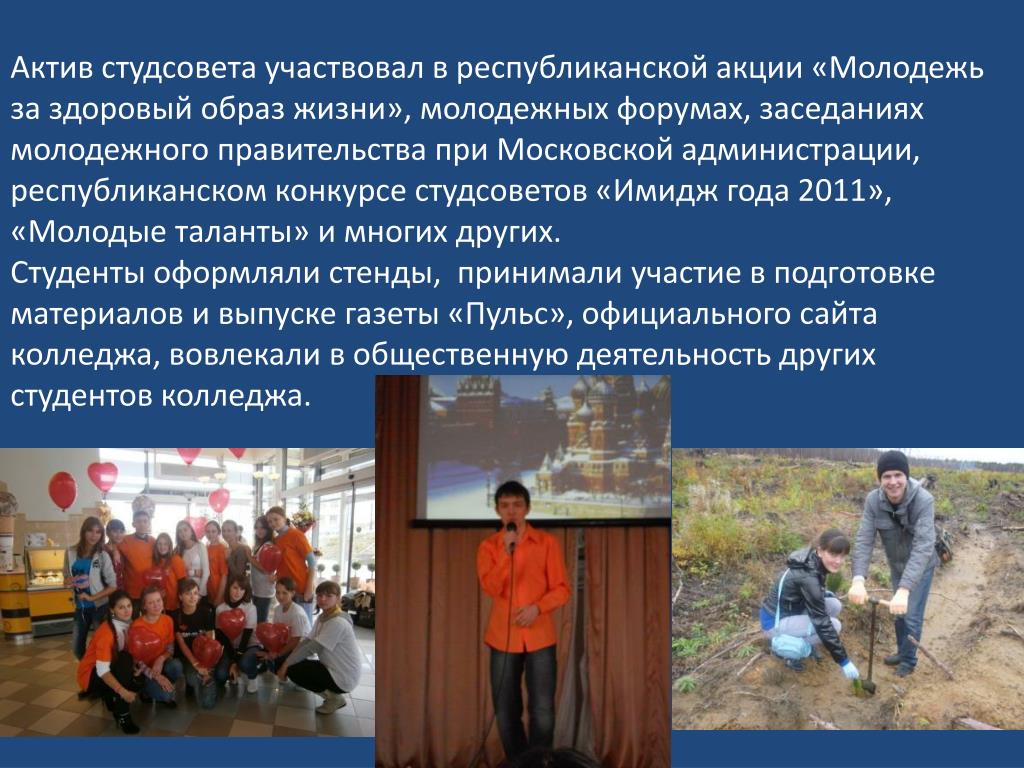 Актив студсовета участвовал в республиканской акции «Молодежь за здоровый образ жизни», молодежных форумах, заседаниях молодежного правительства при Московской администрации, республиканском конкурсе студсоветов «Имидж года 2011», «Молодые таланты» и многих других.
Студенты оформляли стенды, принимали участие в подготовке материалов и выпуске газеты «Пульс», официального сайта колледжа, вовлекали в общественную деятельность других студентов колледжа.